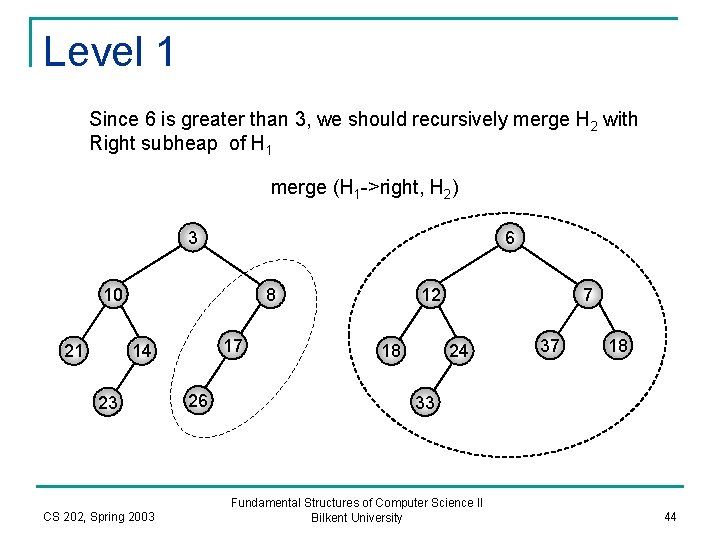 Level 1

Since 6 is greater than 3, we should recursively merge $H_2$ with Right subheap of $H_1$

merge ($H_1$->right, $H_2$)

3
10
8
21
14
17
23
26

6
12
7
18
24
37
18
33

CS 202, Spring 2003

Fundamental Structures of Computer Science II
Bilkent University

44